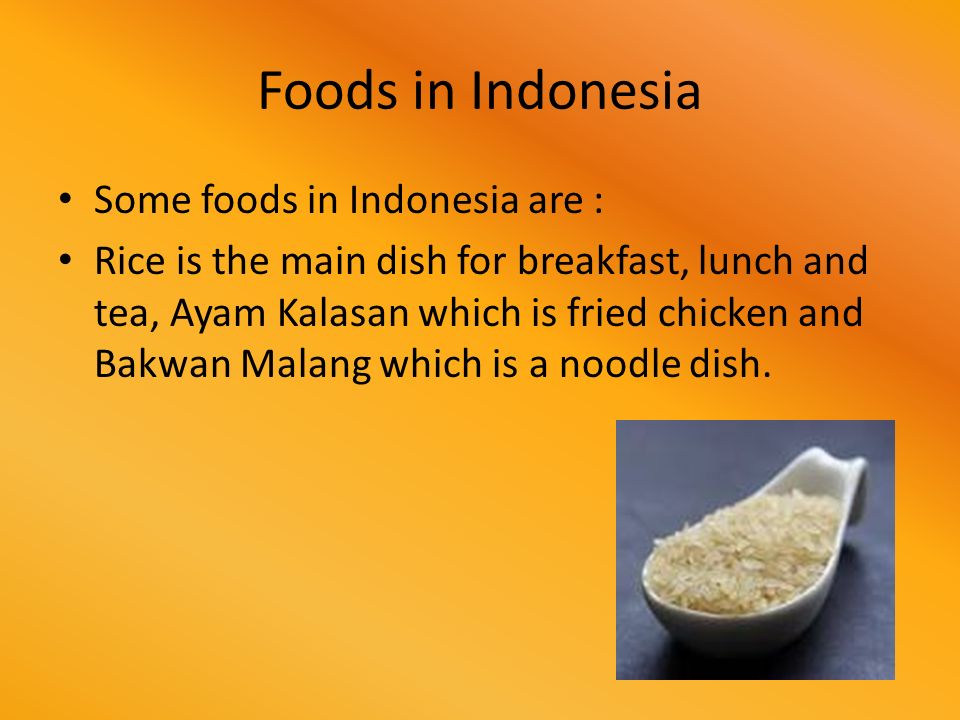 Foods in Indonesia

• Some foods in Indonesia are :
• Rice is the main dish for breakfast, lunch and tea, Ayam Kalasan which is fried chicken and Bakwan Malang which is a noodle dish.